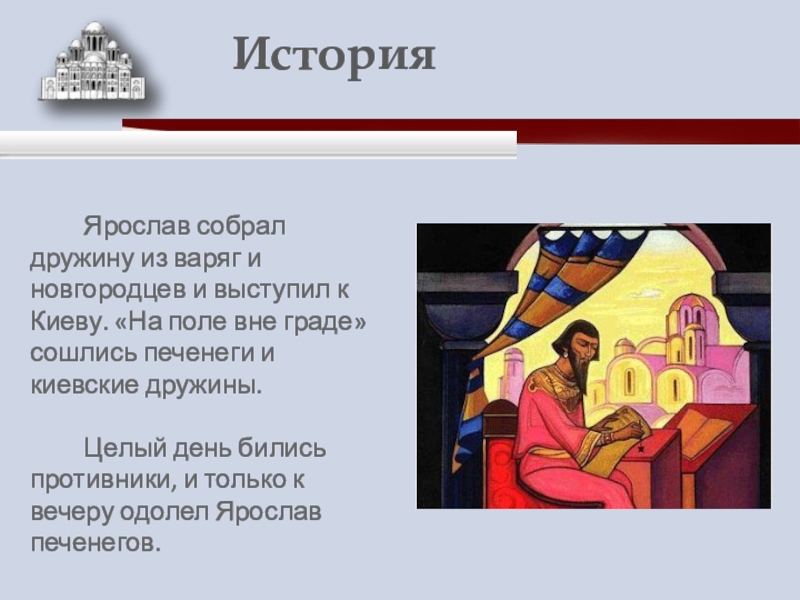 История

Ярослав собрал дружину из варяг и новгородцев и выступил к Киеву. «На поле вне граде» сошлись печенеги и киевские дружины.

Целый день бились противники, и только к вечеру одолел Ярослав печенегов.